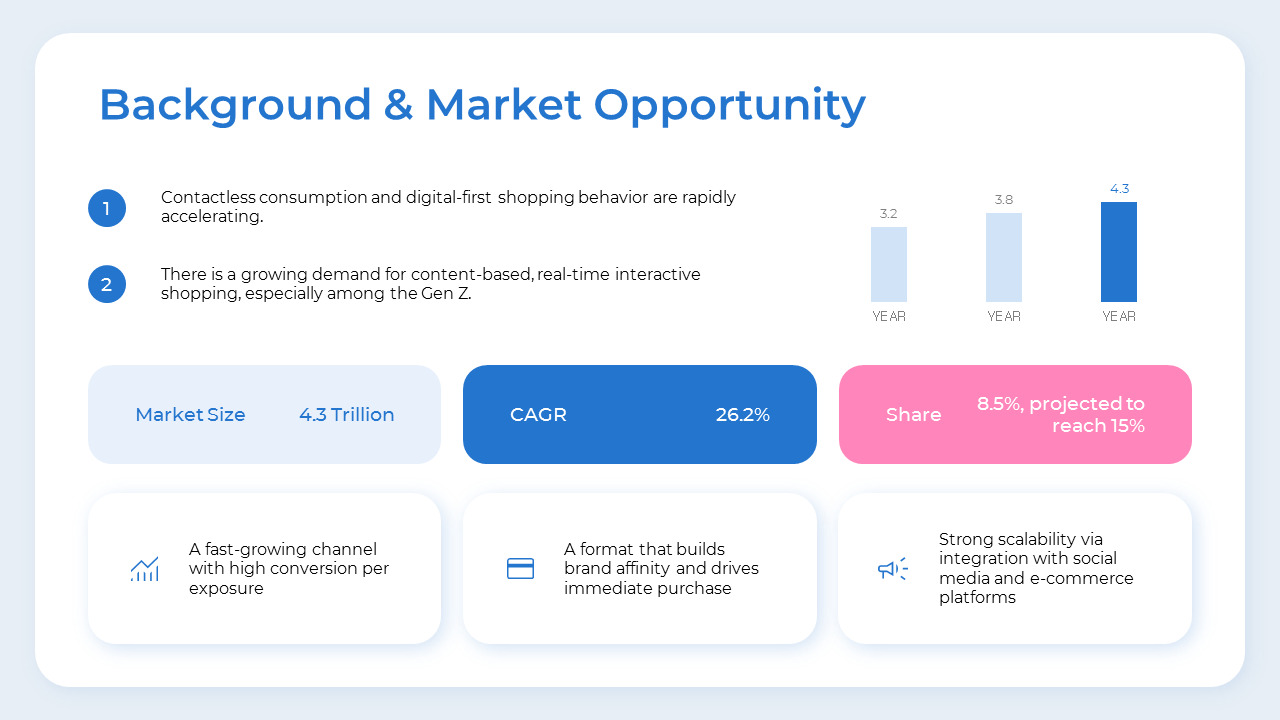 Background & Market Opportunity

1 Contactless consumption and digital-first shopping behavior are rapidly accelerating.

2 There is a growing demand for content-based, real-time interactive shopping, especially among the Gen Z.

3.2 3.8 4.3

YEAR YEAR YEAR

Market Size 4.3 Trillion

CAGR 26.2%

Share 8.5%, projected to reach 15%

A fast-growing channel with high conversion per exposure

A format that builds brand affinity and drives immediate purchase

Strong scalability via integration with social media and e-commerce platforms